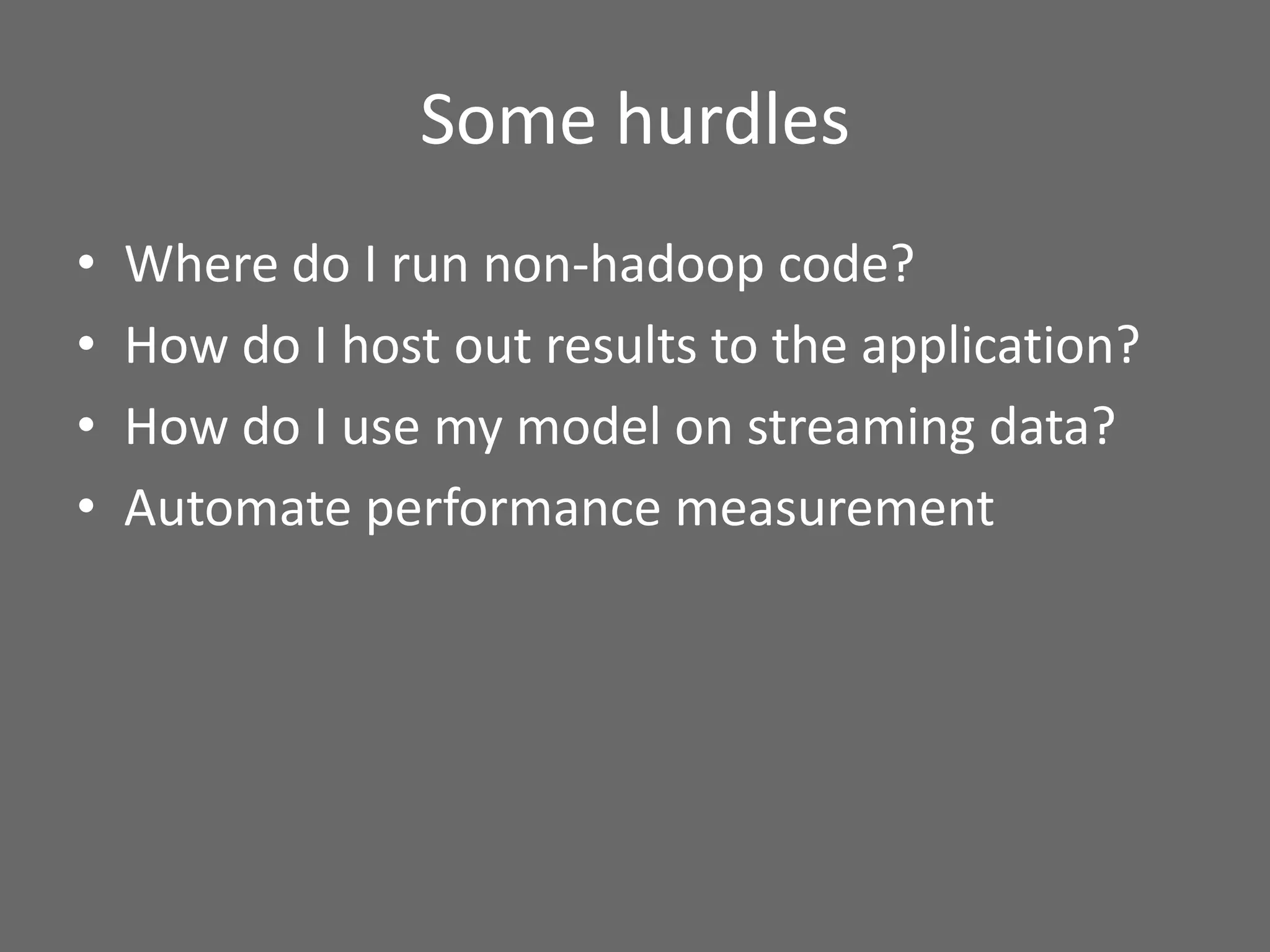 Some hurdles

• Where do I run non-hadoop code?
• How do I host out results to the application?
• How do I use my model on streaming data?
• Automate performance measurement